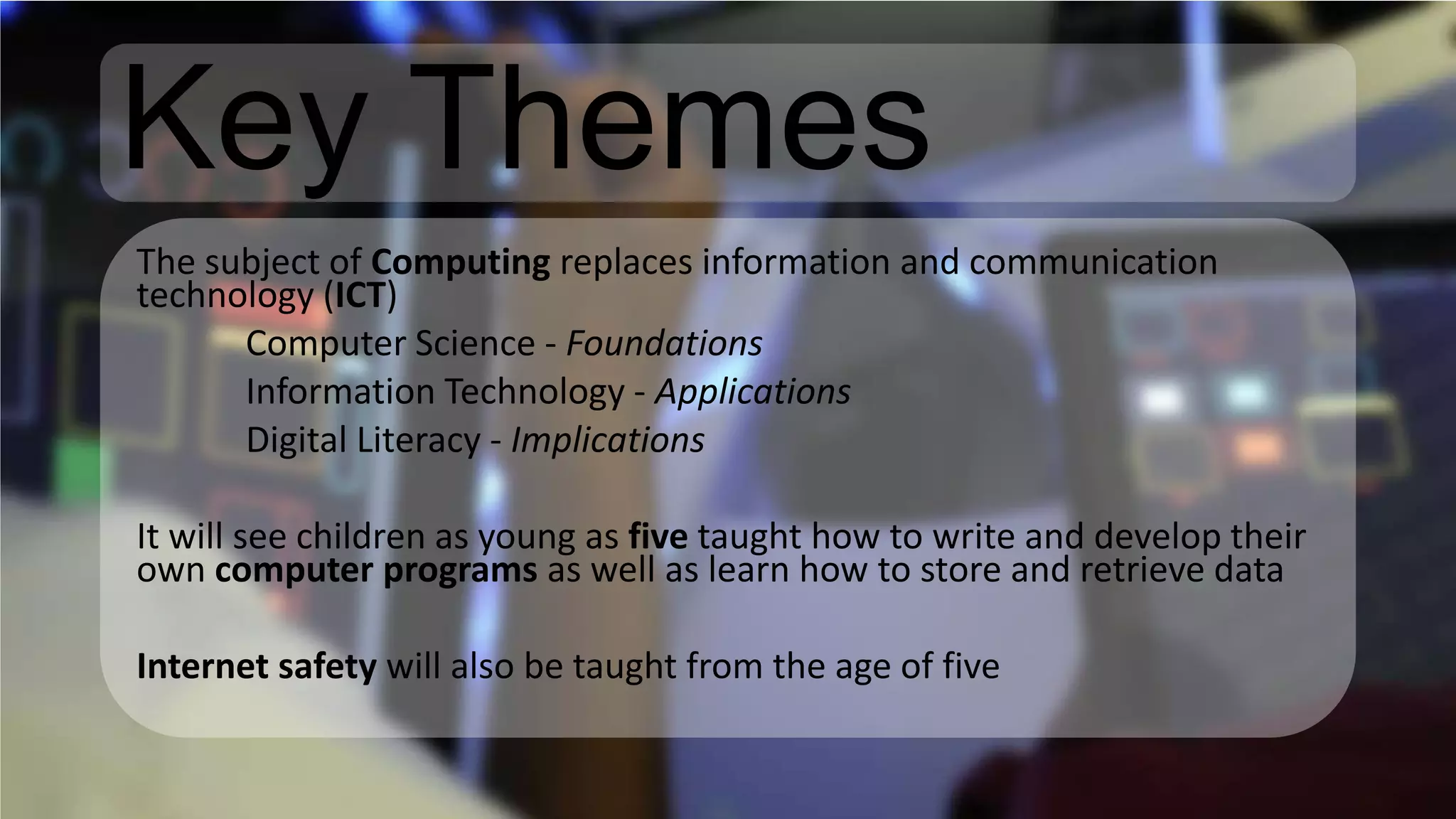 Key Themes

The subject of Computing replaces information and communication technology (ICT)

Computer Science - Foundations

Information Technology - Applications

Digital Literacy - Implications

It will see children as young as five taught how to write and develop their own computer programs as well as learn how to store and retrieve data

Internet safety will also be taught from the age of five